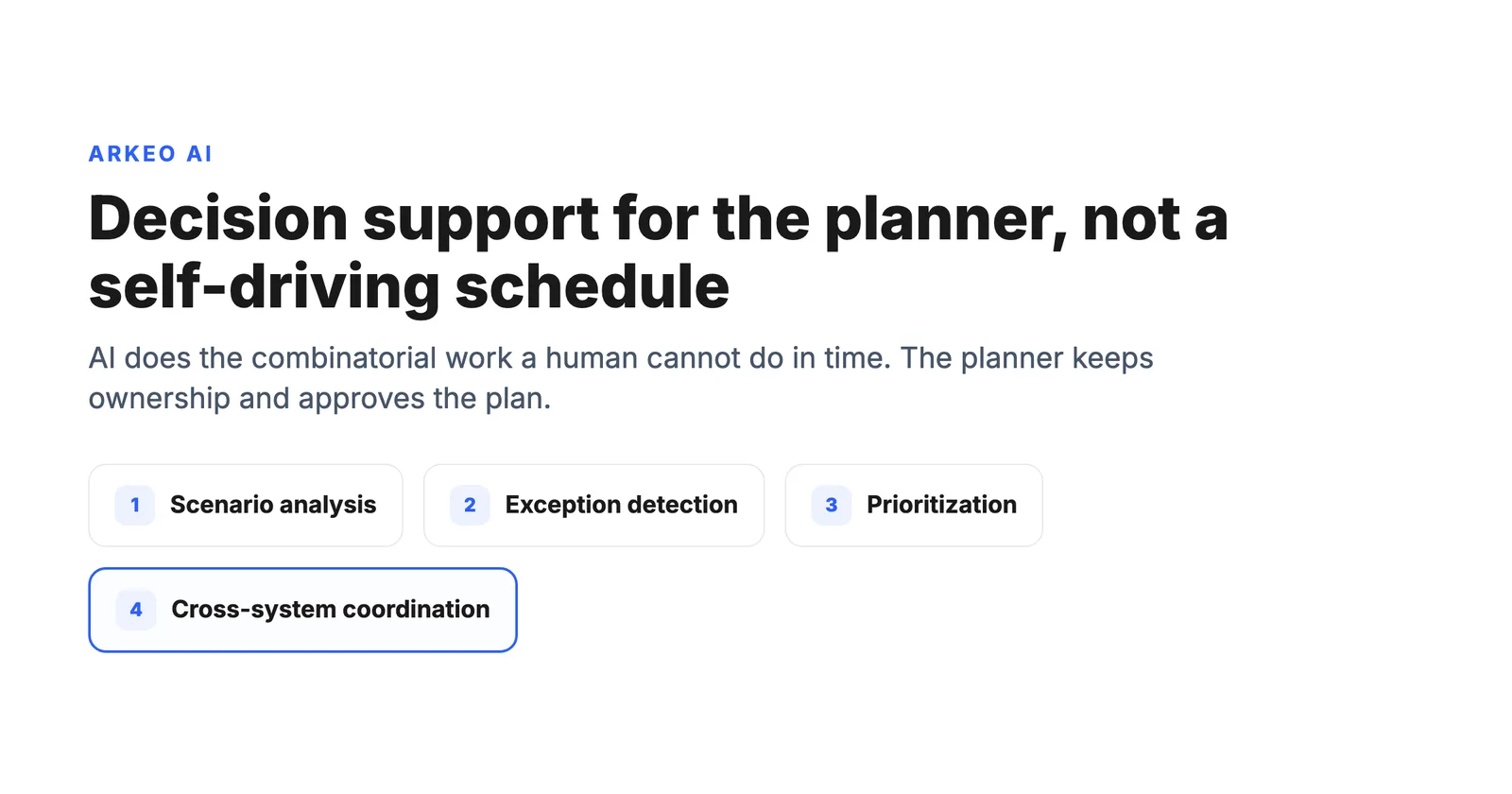 ARKEO AI

Decision support for the planner, not a self-driving schedule

AI does the combinatorial work a human cannot do in time. The planner keeps ownership and approves the plan.

1 Scenario analysis

2 Exception detection

3 Prioritization

4 Cross-system coordination